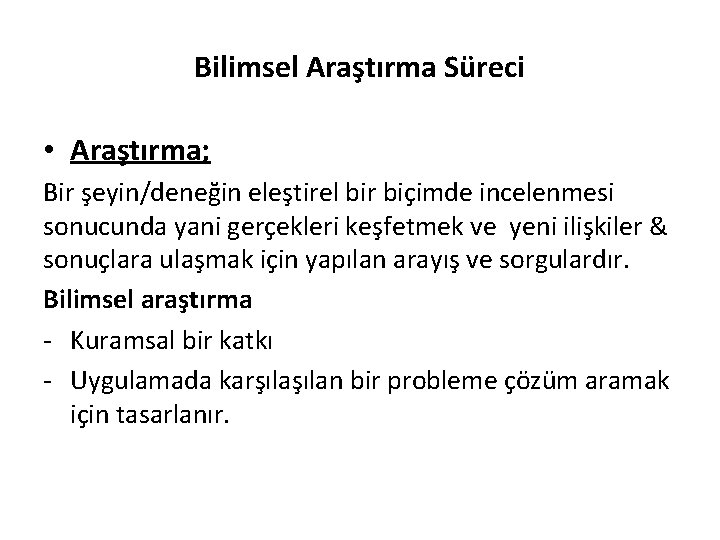 Bilimsel Araştırma Süreci

• Araştırma;

Bir şeyin/deneğin eleştirel bir biçimde incelenmesi sonucunda yani gerçekleri keşfetmek ve yeni ilişkiler & sonuçlara ulaşmak için yapılan arayış ve sorgulardır.

Bilimsel araştırma

- Kuramsal bir katkı
- Uygulamada karşılaşılan bir probleme çözüm aramak için tasarlanır.